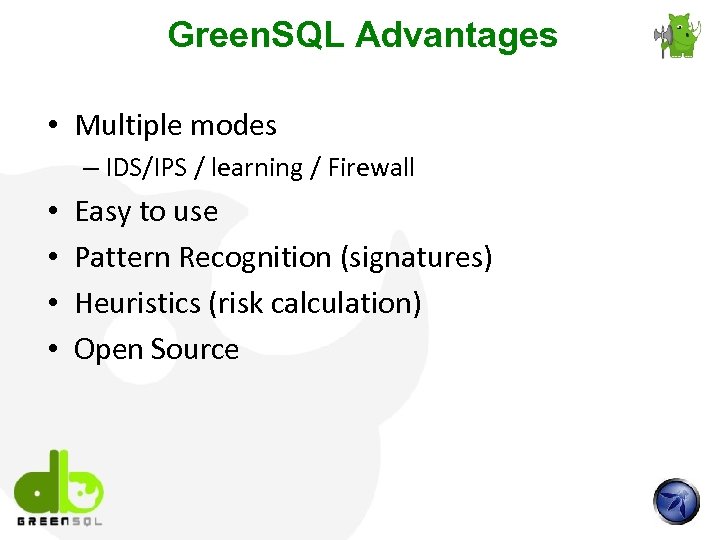 GreenSQL Advantages

• Multiple modes
– IDS/IPS / learning / Firewall
• Easy to use
• Pattern Recognition (signatures)
• Heuristics (risk calculation)
• Open Source

GREENSQL